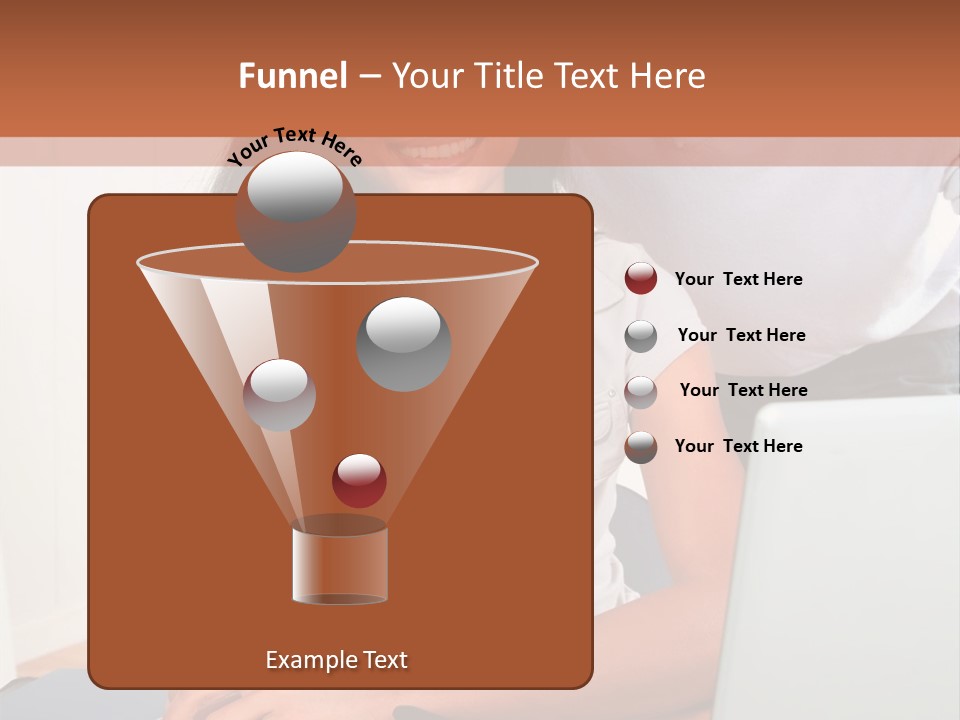 Funnel – Your Title Text Here

Your Text Here

Your Text Here

Your Text Here

Your Text Here

Your Text Here

Example Text